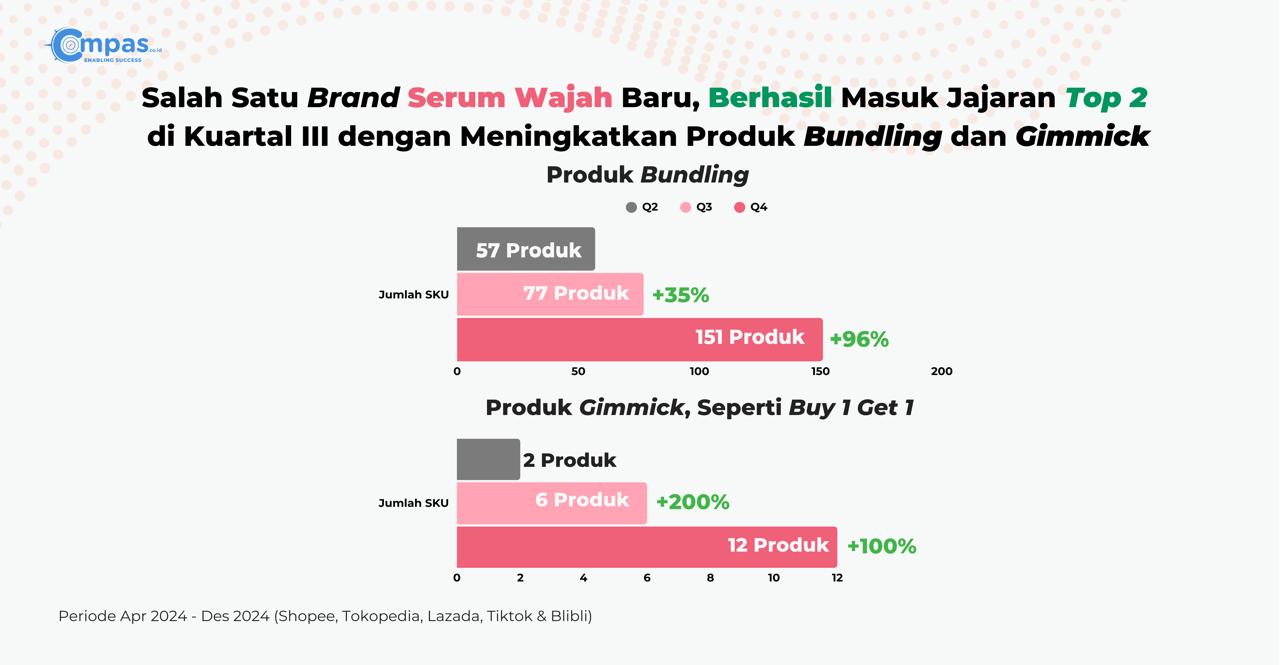 Compas.co.id
ENABLING SUCCESS

Salah Satu Brand Serum Wajah Baru, Berhasil Masuk Jajaran Top 2 di Kuartal III dengan Meningkatkan Produk Bundling dan Gimmick

Produk Bundling

Q2 Q3 Q4

Jumlah SKU

57 Produk

77 Produk +35%

151 Produk +96%

0 50 100 150 200

Produk Gimmick, Seperti Buy 1 Get 1

Jumlah SKU

2 Produk

6 Produk +200%

12 Produk +100%

0 2 4 6 8 10 12

Periode Apr 2024 - Des 2024 (Shopee, Tokopedia, Lazada, Tiktok & Blibli)